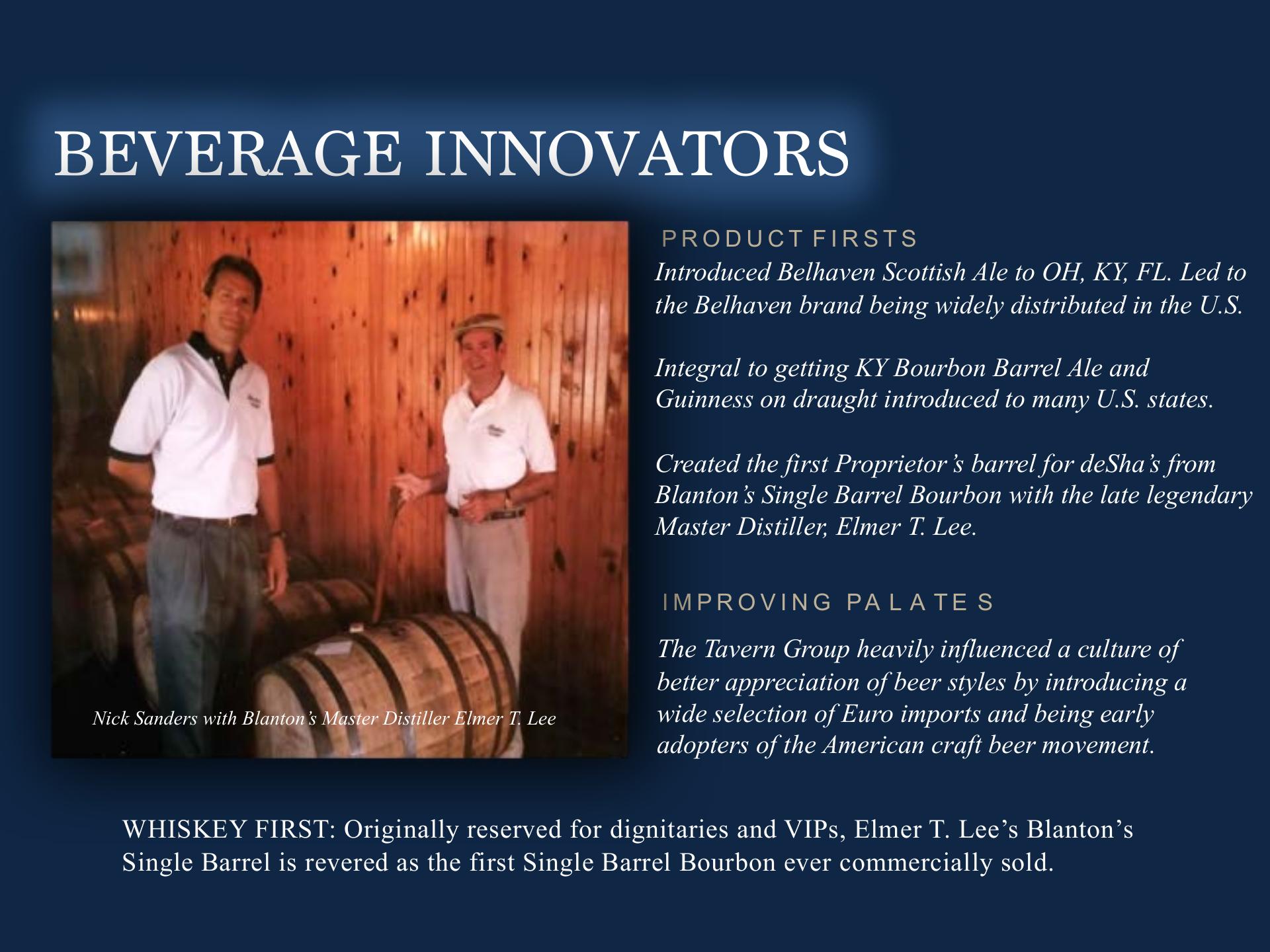 BEVERAGE INNOVATORS

Nick Sanders with Blanton's Master Distiller Elmer T. Lee

PRODUCT FIRSTS

Introduced Belhaven Scottish Ale to OH, KY, FL. Led to the Belhaven brand being widely distributed in the U.S.

Integral to getting KY Bourbon Barrel Ale and Guinness on draught introduced to many U.S. states.

Created the first Proprietor's barrel for deSha's from Blanton's Single Barrel Bourbon with the late legendary Master Distiller, Elmer T. Lee.

IMPROVING PALATES

The Tavern Group heavily influenced a culture of better appreciation of beer styles by introducing a wide selection of Euro imports and being early adopters of the American craft beer movement.

WHISKEY FIRST: Originally reserved for dignitaries and VIPs, Elmer T. Lee's Blanton's Single Barrel is revered as the first Single Barrel Bourbon ever commercially sold.